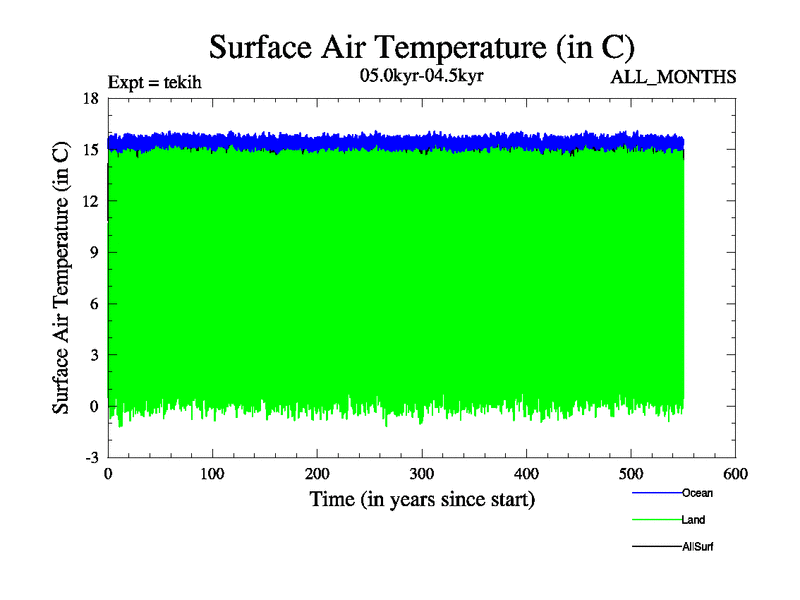 Surface Air Temperature (in C)

Expt = tekih

05.0kyr-04.5kyr

ALL_MONTHS

Surface Air Temperature (in C)

18
15
12
9
6
3
0
-3

0
100
200
300
400
500
600

Time (in years since start)

Ocean
Land
AllSurf